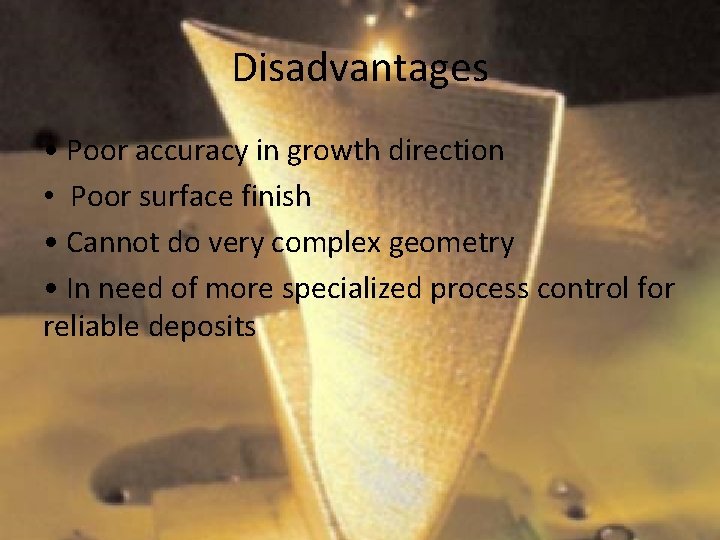 Disadvantages

• Poor accuracy in growth direction
• Poor surface finish
• Cannot do very complex geometry
• In need of more specialized process control for reliable deposits